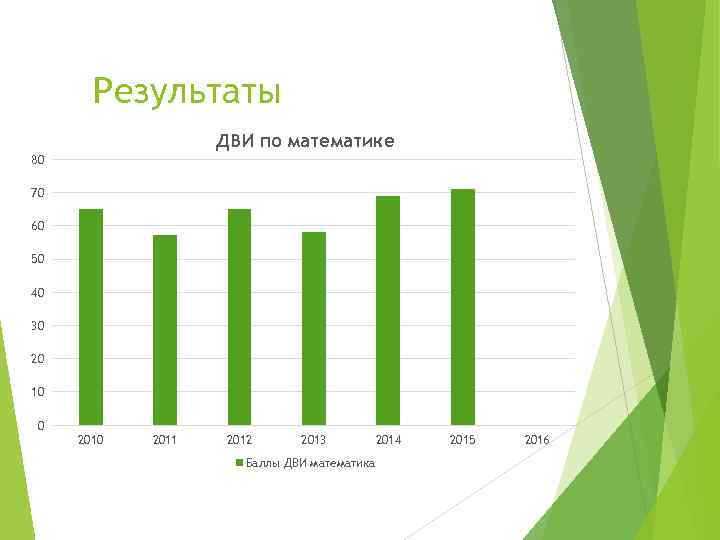 Результаты

ДВИ по математике

80
70
60
50
40
30
20
10
0

2010 2011 2012 2013 2014 2015 2016

Баллы ДВИ математика